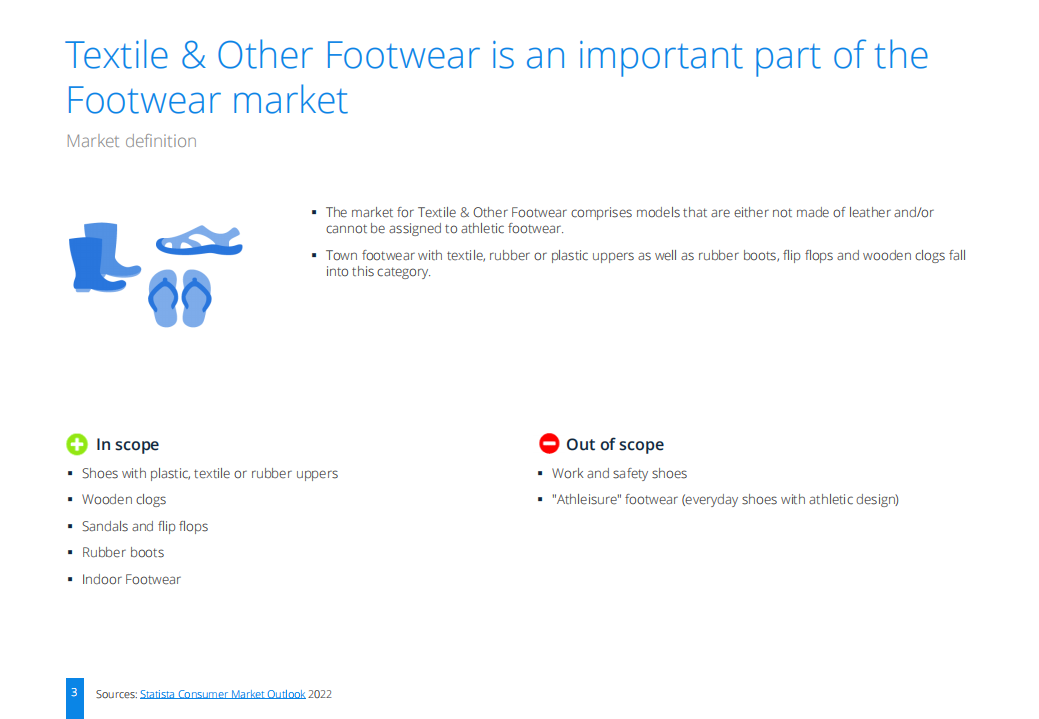 Textile & Other Footwear is an important part of the Footwear market

Market definition

▪ The market for Textile & Other Footwear comprises models that are either not made of leather and/or cannot be assigned to athletic footwear.

▪ Town footwear with textile, rubber or plastic uppers as well as rubber boots, flip flops and wooden clogs fall into this category.

In scope

▪ Shoes with plastic, textile or rubber uppers
▪ Wooden clogs
▪ Sandals and flip flops
▪ Rubber boots
▪ Indoor Footwear

Out of scope

▪ Work and safety shoes
▪ "Athleisure" footwear (everyday shoes with athletic design)

3 Sources: Statista Consumer Market Outlook 2022